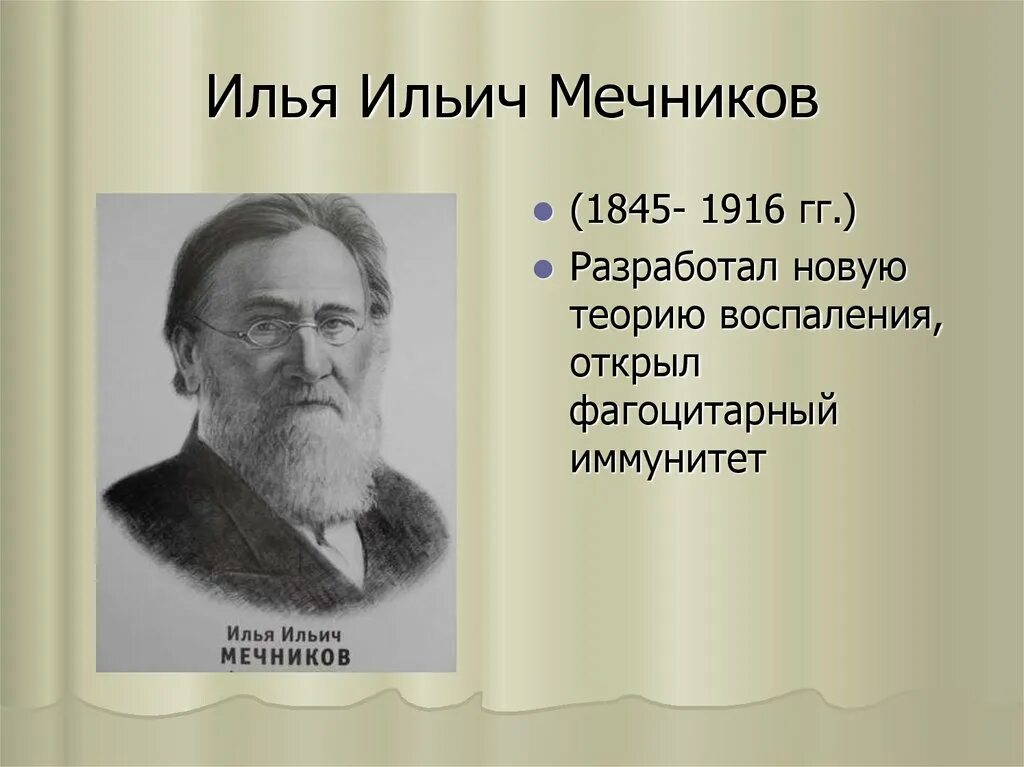 Илья Ильич Мечников

Илья Ильич
МЕЧНИКОВ

- (1845- 1916 гг.)
- Разработал новую теорию воспаления, открыл фагоцитарный иммунитет